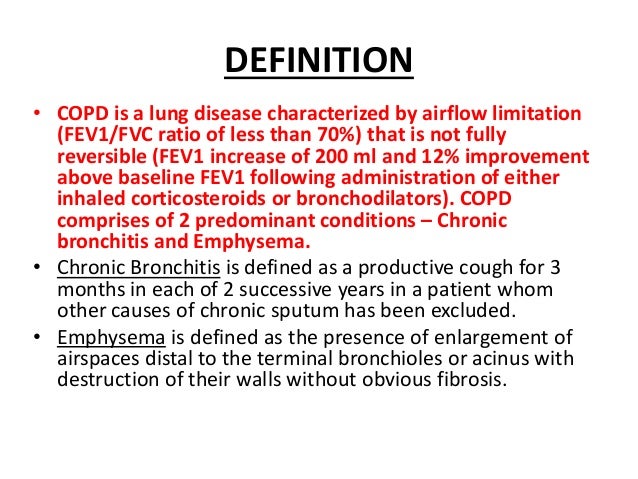 DEFINITION

• COPD is a lung disease characterized by airflow limitation (FEV1/FVC ratio of less than 70%) that is not fully reversible (FEV1 increase of 200 ml and 12% improvement above baseline FEV1 following administration of either inhaled corticosteroids or bronchodilators). COPD comprises of 2 predominant conditions – Chronic bronchitis and Emphysema.

• Chronic Bronchitis is defined as a productive cough for 3 months in each of 2 successive years in a patient whom other causes of chronic sputum has been excluded.

• Emphysema is defined as the presence of enlargement of airspaces distal to the terminal bronchioles or acinus with destruction of their walls without obvious fibrosis.